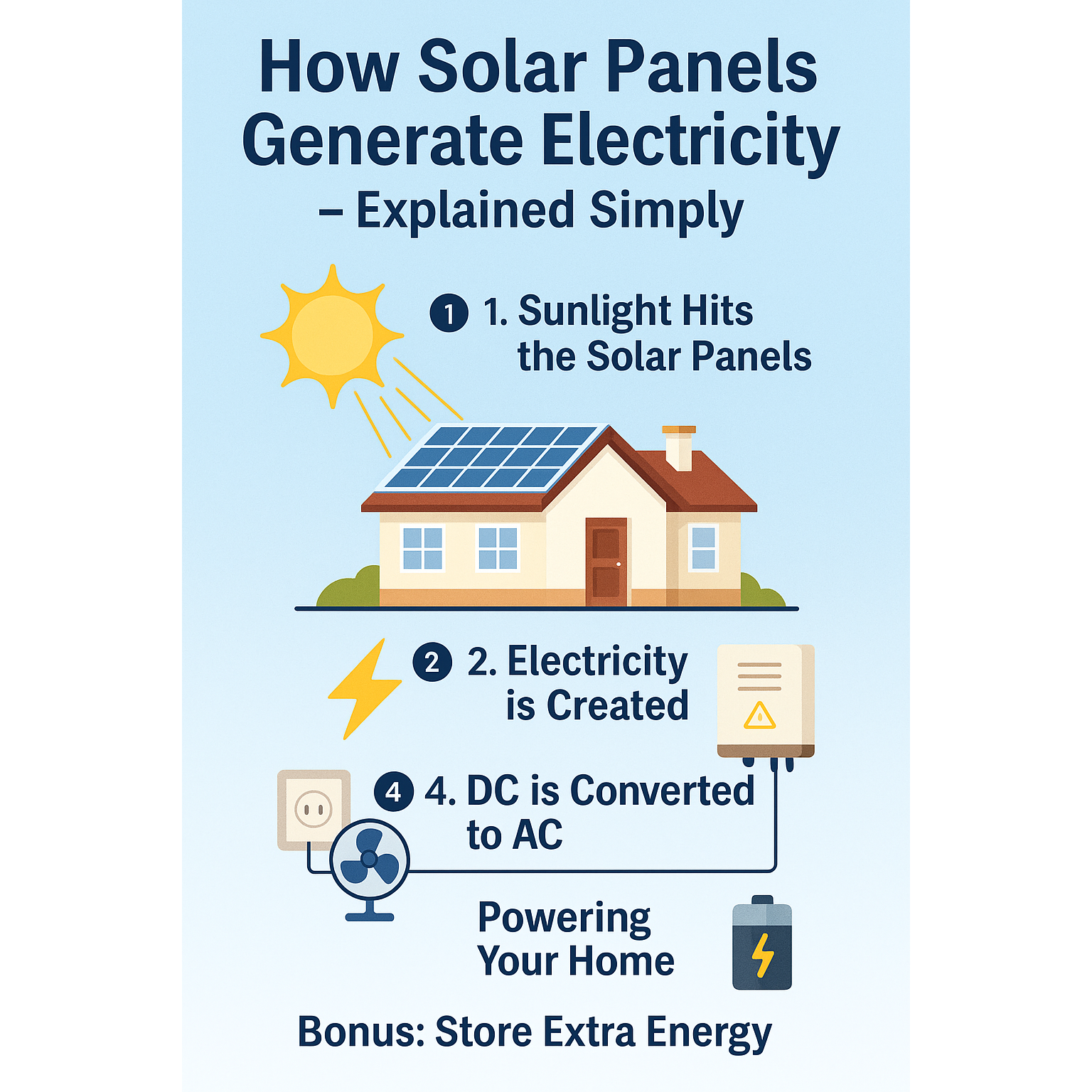 How Solar Panels Generate Electricity – Explained Simply

1 1. Sunlight Hits the Solar Panels

2 2. Electricity is Created

4 4. DC is Converted to AC

Powering Your Home

Bonus: Store Extra Energy